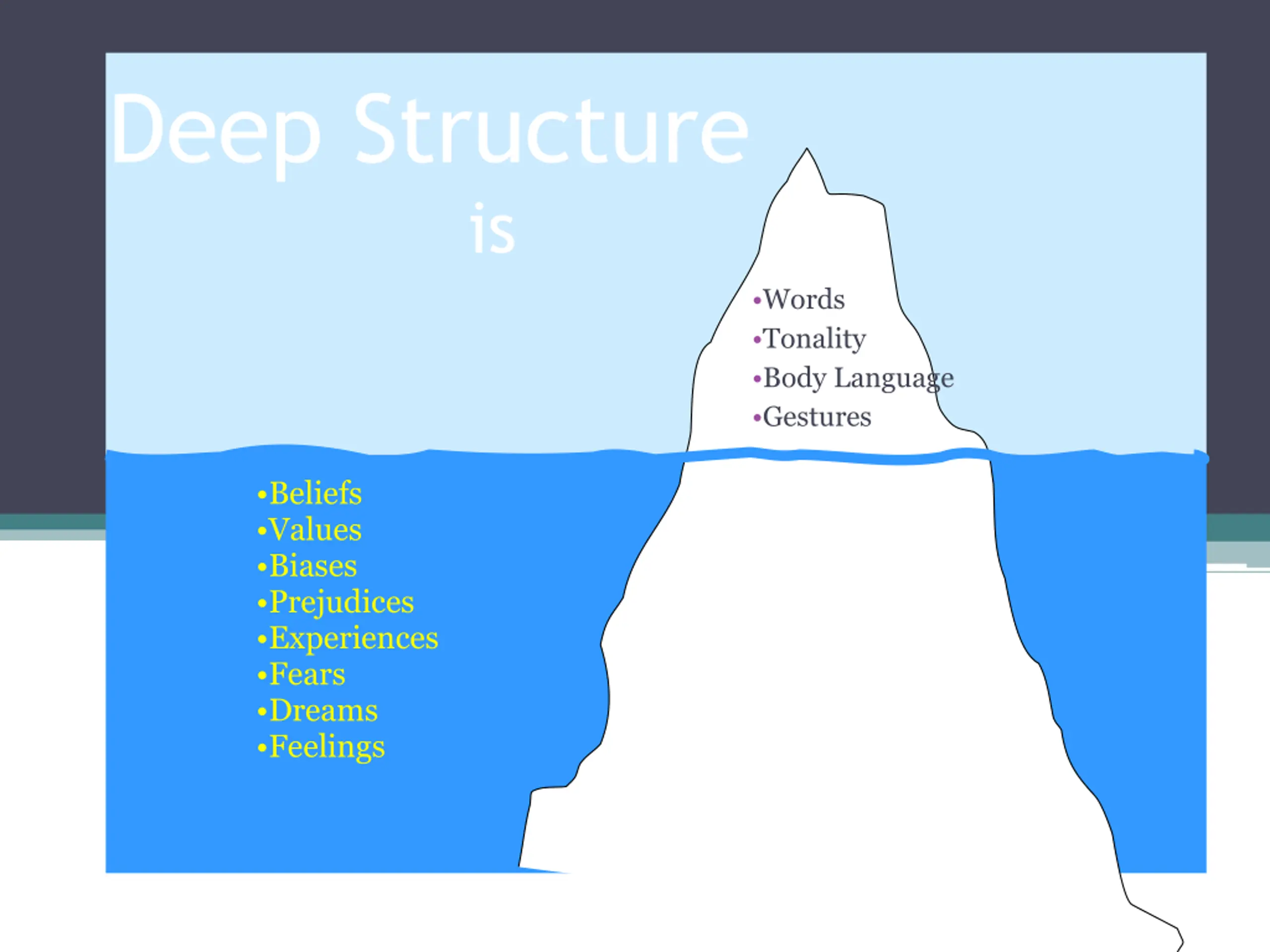 Deep Structure
is

•Words
•Tonality
•Body Language
•Gestures

•Beliefs
•Values
•Biases
•Prejudices
•Experiences
•Fears
•Dreams
•Feelings